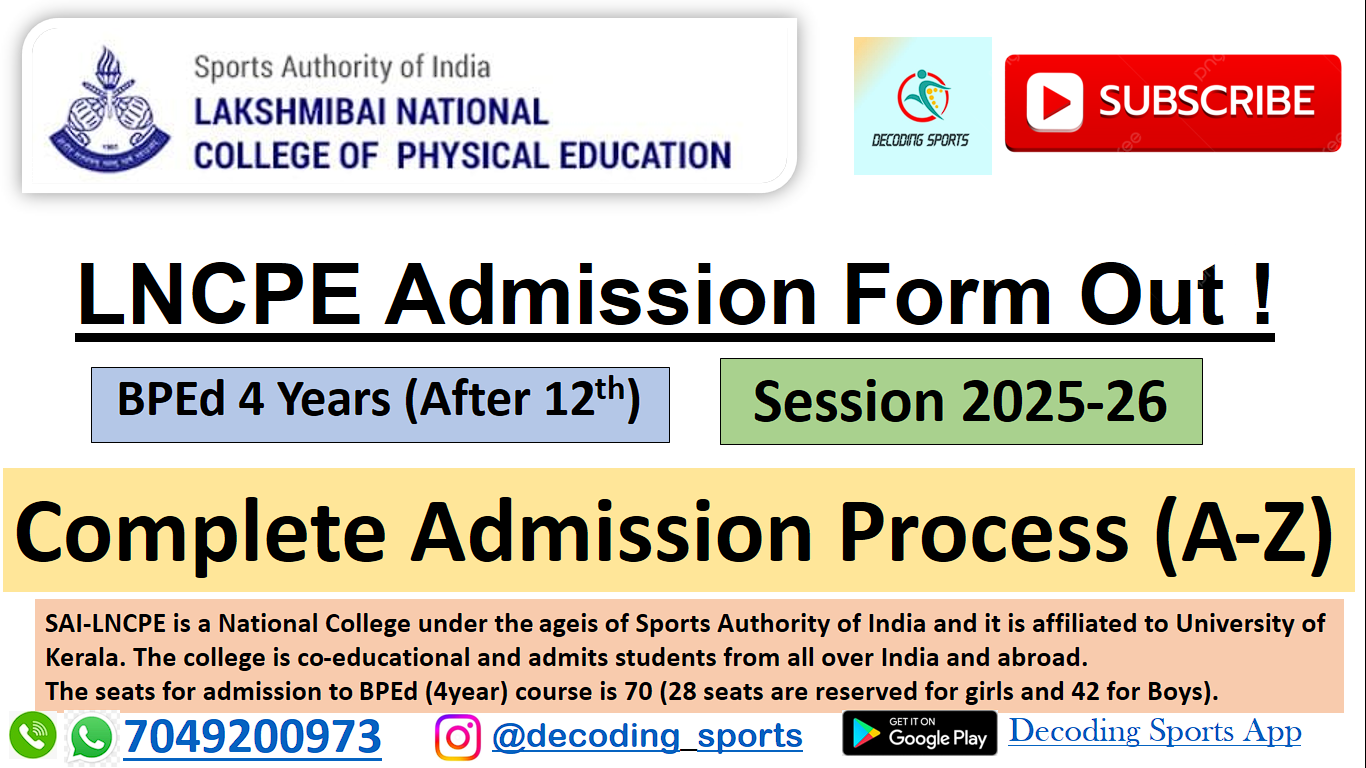 Sports Authority of India
LAKSHMIBAI NATIONAL
COLLEGE OF PHYSICAL EDUCATION

DECODING SPORTS

SUBSCRIBE

LNCPE Admission Form Out !

BPEd 4 Years (After 12$^{th}$)

Session 2025-26

Complete Admission Process (A-Z)

SAI-LNCPE is a National College under the ageis of Sports Authority of India and it is affiliated to University of Kerala. The college is co-educational and admits students from all over India and abroad.
The seats for admission to BPEd (4year) course is 70 (28 seats are reserved for girls and 42 for Boys).

7049200973

@decoding_sports

GET IT ON Google Play

Decoding Sports App